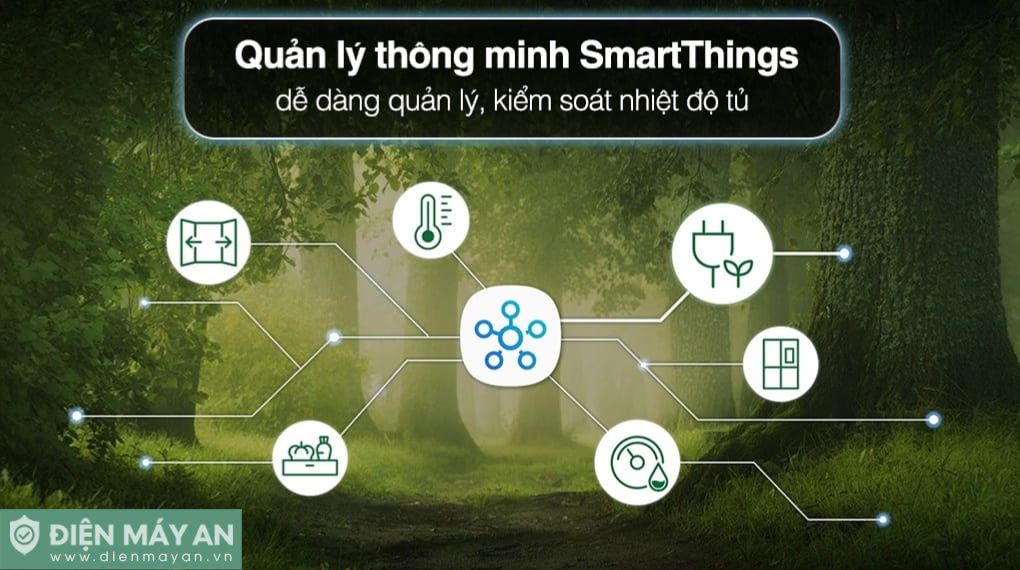 Quản lý thông minh SmartThings
dễ dàng quản lý, kiểm soát nhiệt độ tủ

ĐIỆN MÁY AN
www.dienmayan.vn